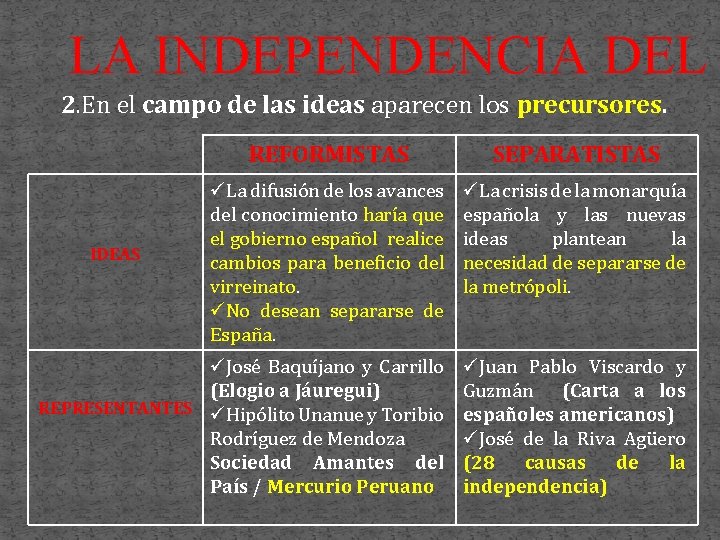 LA INDEPENDENCIA DEL

2.En el campo de las ideas aparecen los precursores.

| | REFORMISTAS | SEPARATISTAS |
|---|---|---|
| IDEAS | ✓La difusión de los avances del conocimiento haría que el gobierno español realice cambios para beneficio del virreinato. ✓No desean separarse de España. | ✓La crisis de la monarquía española y las nuevas ideas plantean la necesidad de separarse de la metrópoli. |
| REPRESENTANTES | ✓José Baquíjano y Carrillo (Elogio a Jáuregui) ✓Hipólito Unanue y Toribio Rodríguez de Mendoza Sociedad Amantes del País / Mercurio Peruano | ✓Juan Pablo Viscardo y Guzmán (Carta a los españoles americanos) ✓José de la Riva Agüero (28 causas de la independencia) |